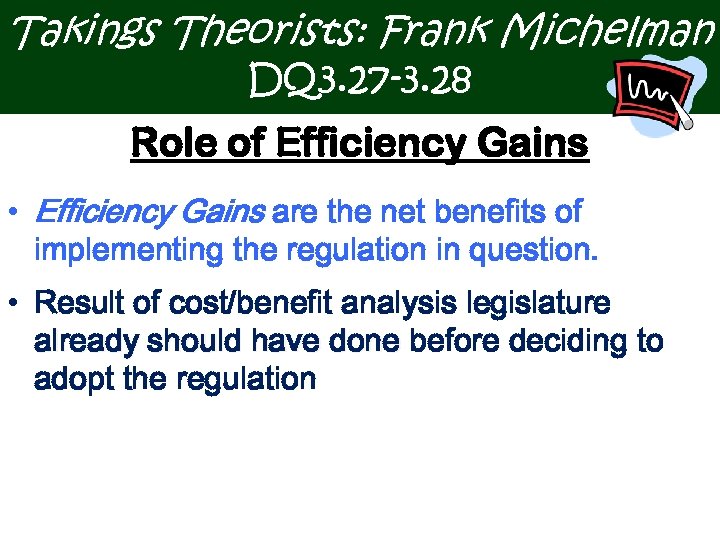 Takings Theorists: Frank Michelman DQ3.27-3.28

Role of Efficiency Gains

• Efficiency Gains are the net benefits of implementing the regulation in question.

• Result of cost/benefit analysis legislature already should have done before deciding to adopt the regulation